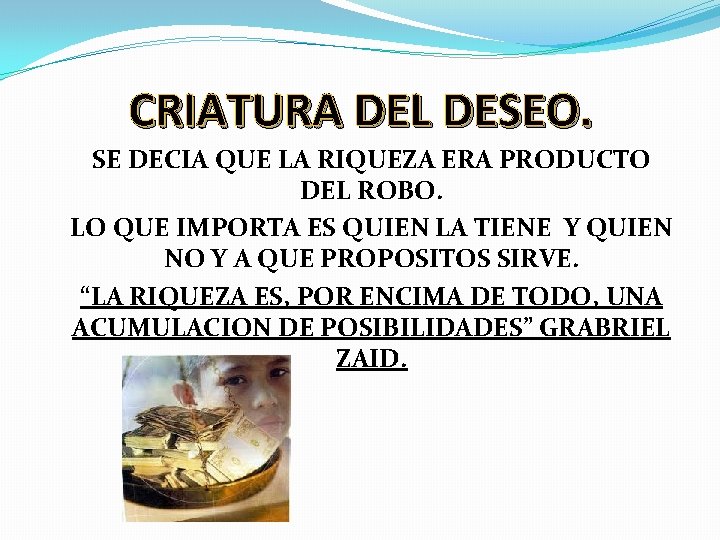 CRIATURA DEL DESEO.

SE DECIA QUE LA RIQUEZA ERA PRODUCTO DEL ROBO.

LO QUE IMPORTA ES QUIEN LA TIENE Y QUIEN NO Y A QUE PROPOSITOS SIRVE.

“LA RIQUEZA ES, POR ENCIMA DE TODO, UNA ACUMULACION DE POSIBILIDADES” GRABRIEL ZAID.